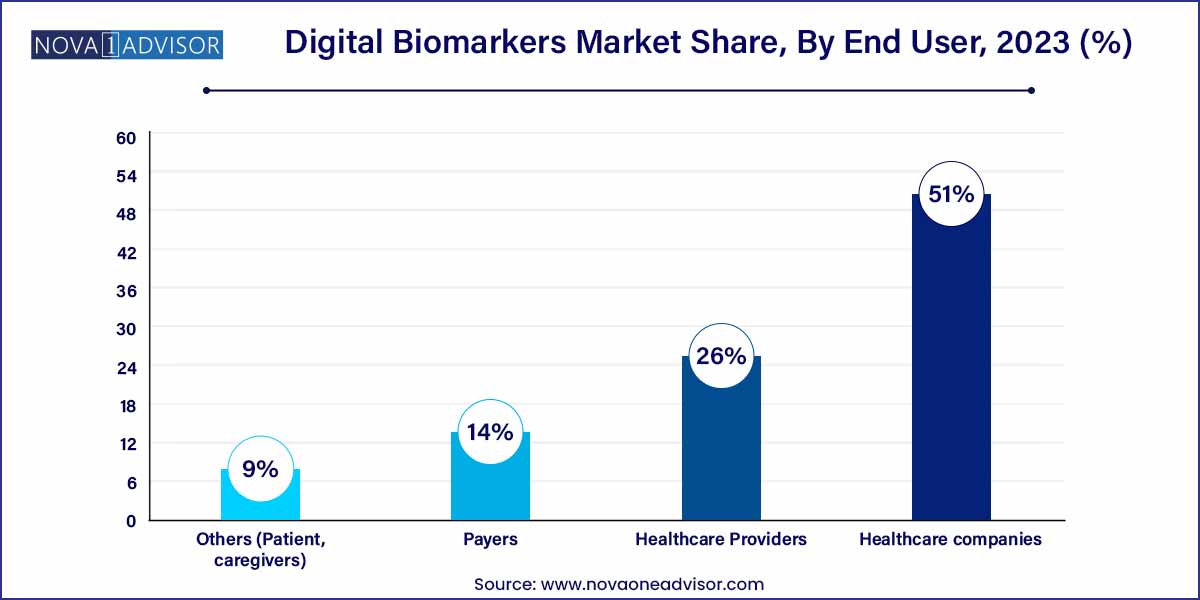 NOVA 1 ADVISOR

Digital Biomarkers Market Share, By End User, 2023 (%)

60
54
48
42
36
30
24
18
12
6
0

9%
14%
26%
51%

Others (Patient, caregivers)
Payers
Healthcare Providers
Healthcare companies

Source: www.novaoneadvisor.com